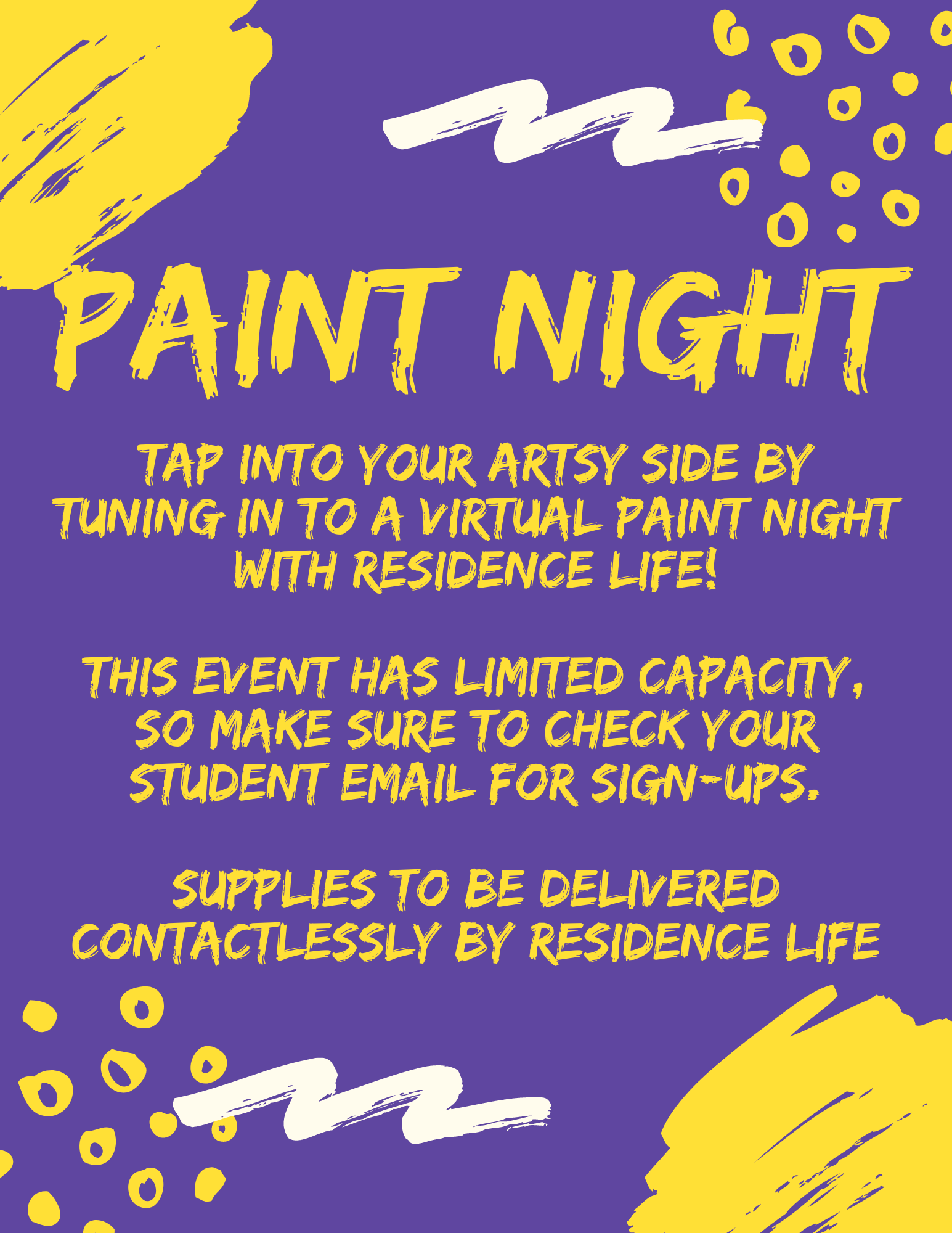 PAINT NIGHT

TAP INTO YOUR ARTSY SIDE BY TUNING IN TO A VIRTUAL PAINT NIGHT WITH RESIDENCE LIFE!

THIS EVENT HAS LIMITED CAPACITY, SO MAKE SURE TO CHECK YOUR STUDENT EMAIL FOR SIGN-UPS.

SUPPLIES TO BE DELIVERED CONTACTLESSLY BY RESIDENCE LIFE